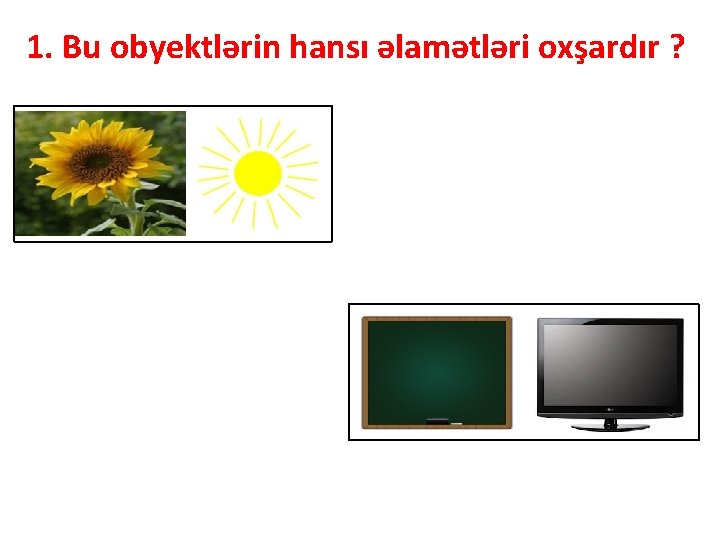 1. Bu obyektlərin hansı əlamətləri oxşardır ?